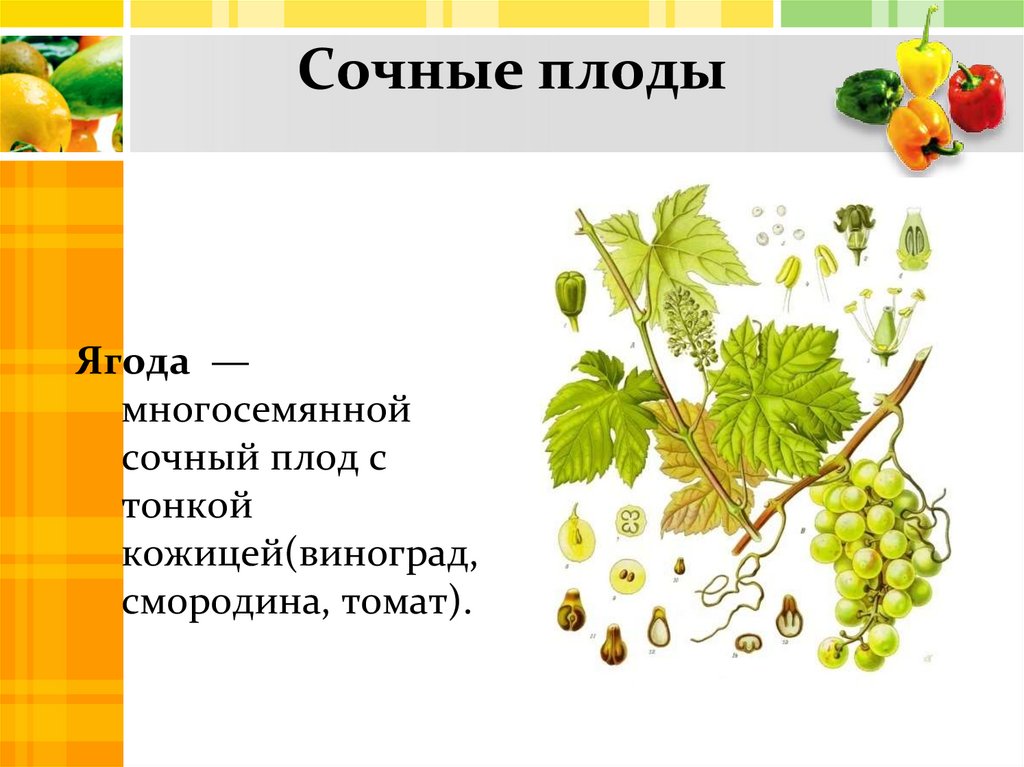 Сочные плоды

Ягода — многосемянной сочный плод с тонкой кожицей(виноград, смородина, томат).